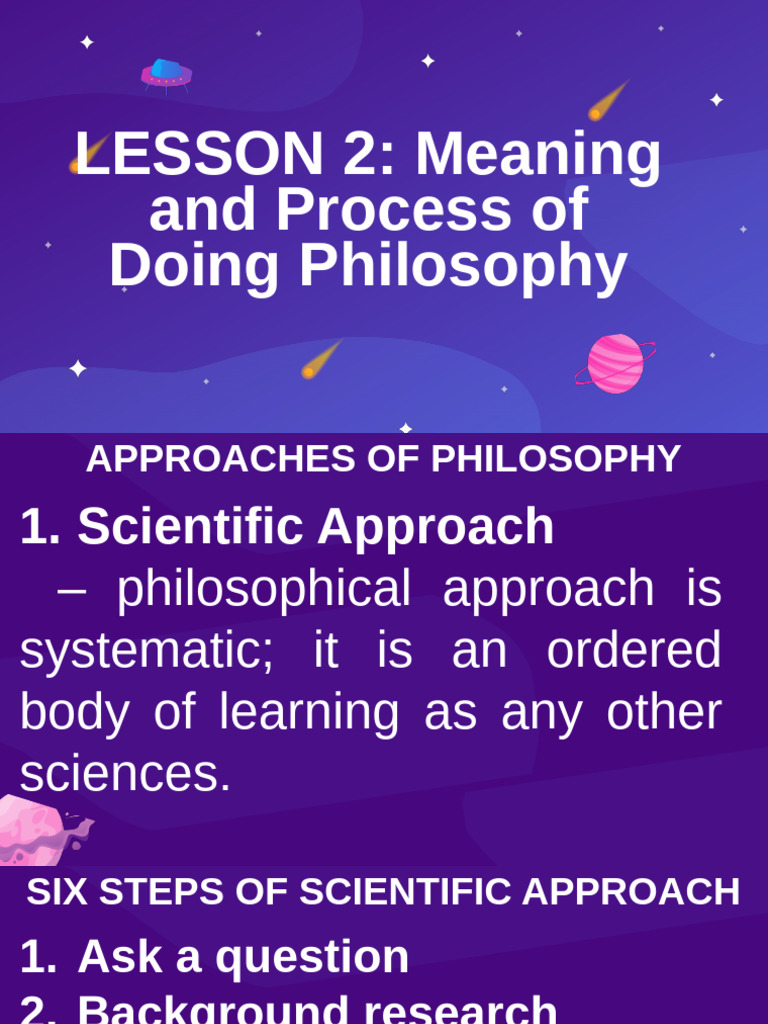 LESSON 2: Meaning and Process of Doing Philosophy

APPROACHES OF PHILOSOPHY

1. Scientific Approach
– philosophical approach is systematic; it is an ordered body of learning as any other sciences.

SIX STEPS OF SCIENTIFIC APPROACH

1. Ask a question
2. Background research